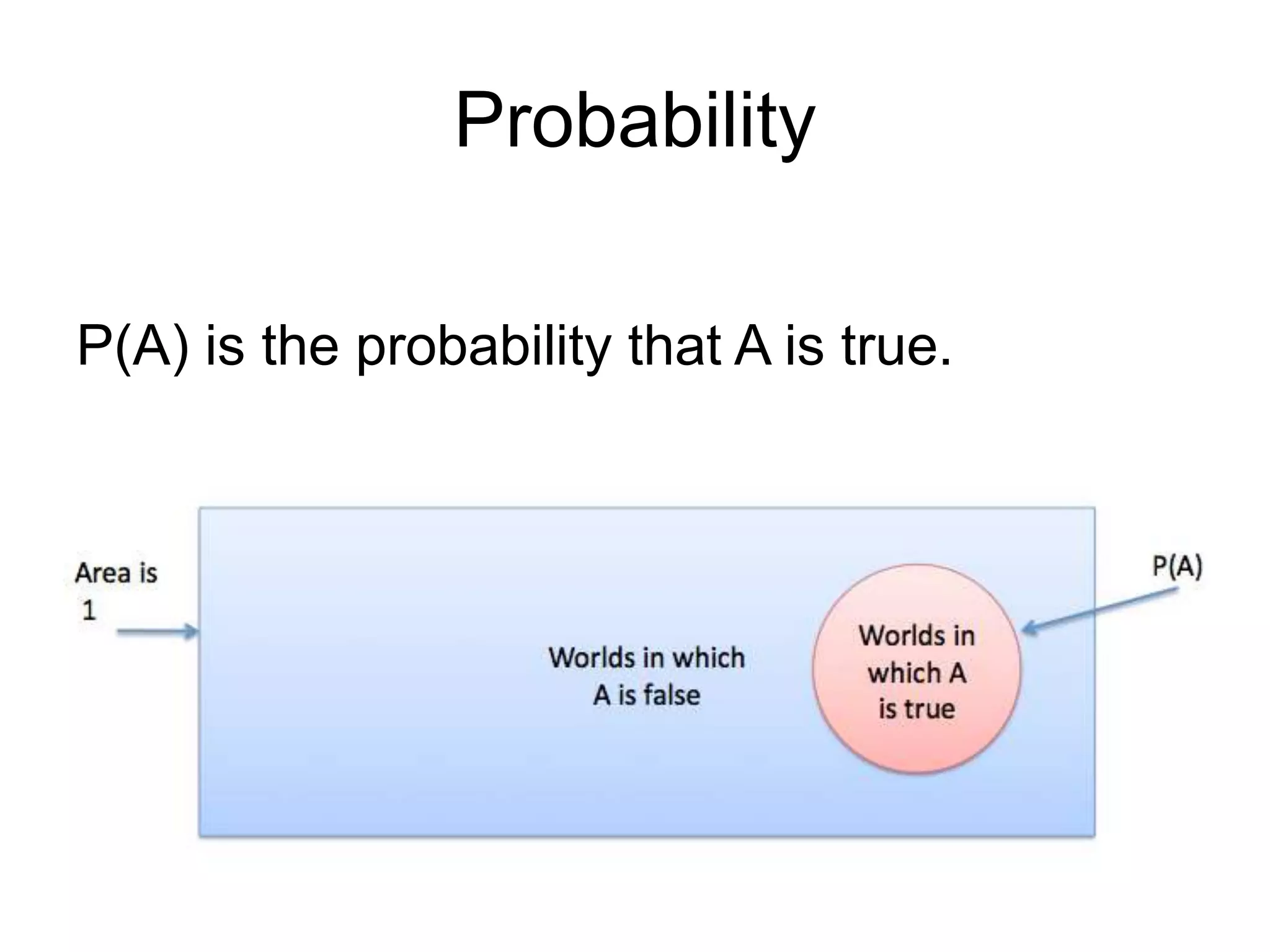 Probability

P(A) is the probability that A is true.

Area is 1

Worlds in which A is false

Worlds in which A is true

P(A)